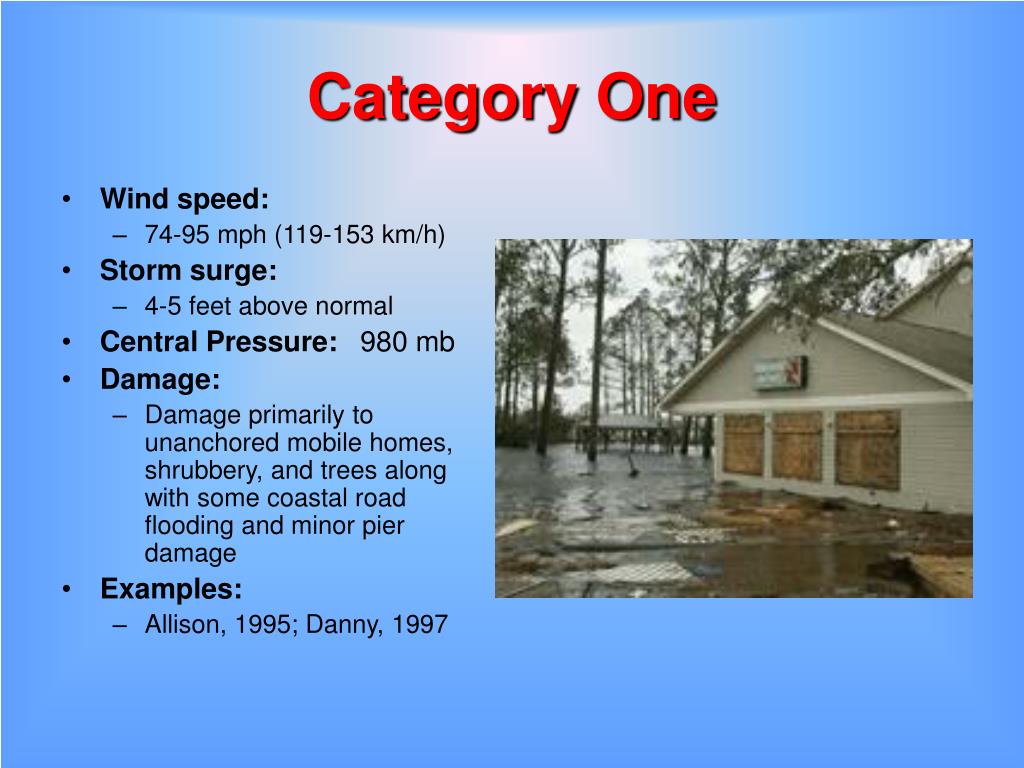 Category One

• Wind speed:
– 74-95 mph (119-153 km/h)
• Storm surge:
– 4-5 feet above normal
• Central Pressure: 980 mb
• Damage:
– Damage primarily to unanchored mobile homes, shrubbery, and trees along with some coastal road flooding and minor pier damage
• Examples:
– Allison, 1995; Danny, 1997